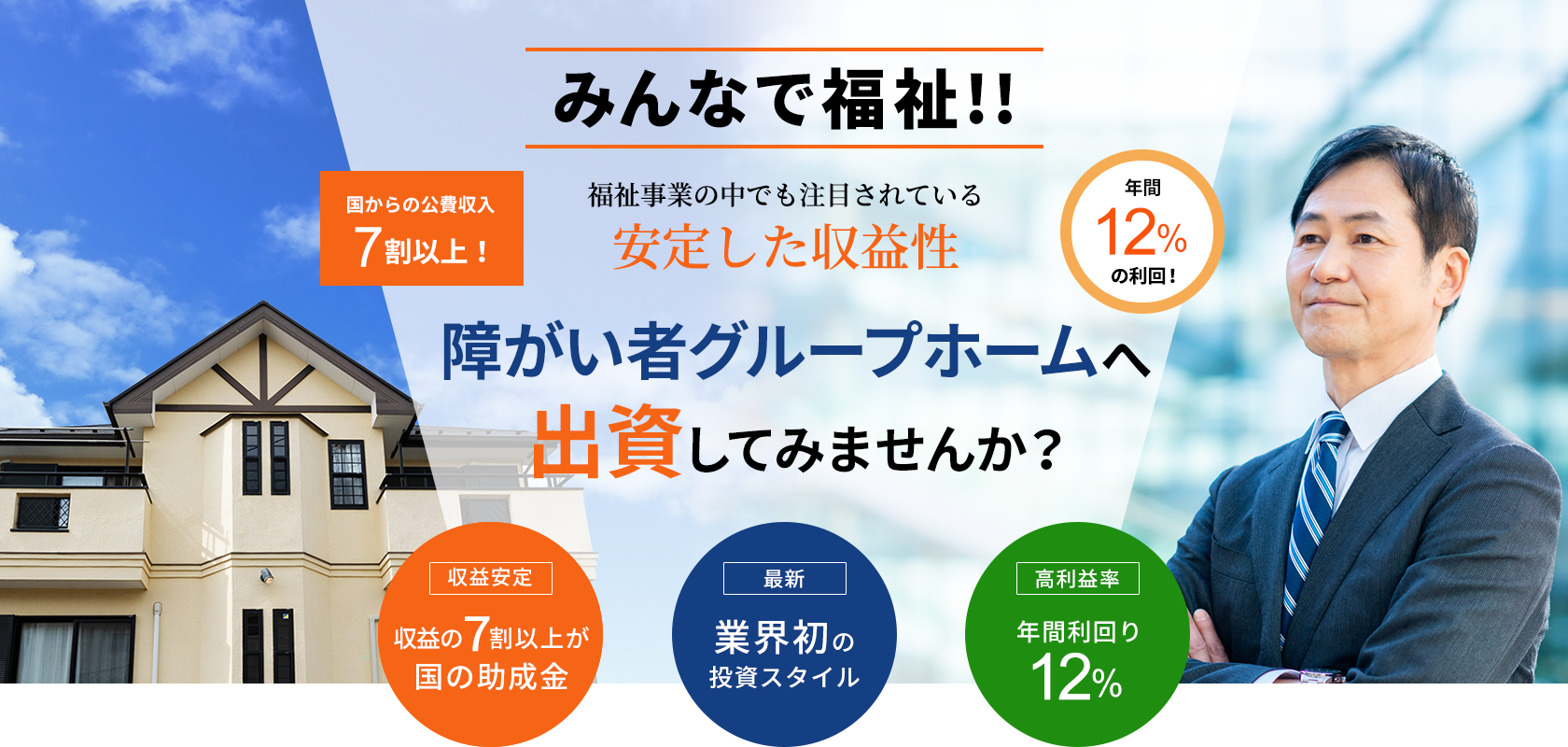 みんなで福祉!!

国からの公費収入
7割以上！

福祉事業の中でも注目されている
安定した収益性

年間
12%
の利回！

障がい者グループホームへ
出資してみませんか？

収益安定
収益の7割以上が
国の助成金

最新
業界初の
投資スタイル

高利益率
年間利回り
12%